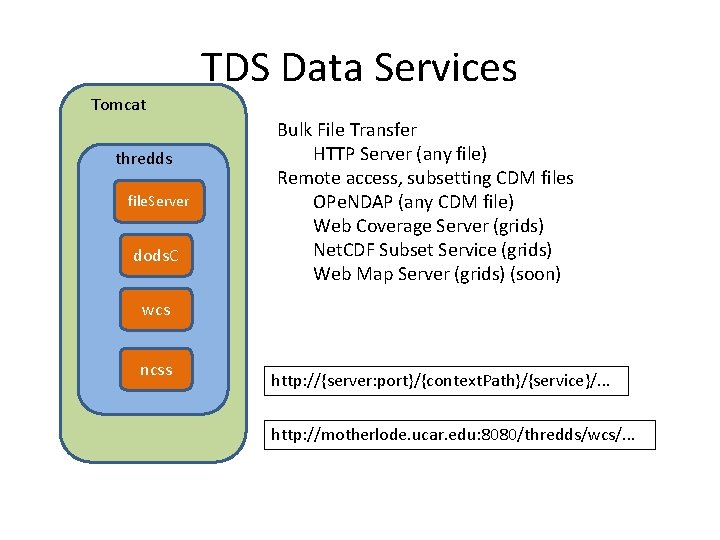 TDS Data Services

Tomcat

thredds

fileServer

dodsC

wcs

ncss

Bulk File Transfer
HTTP Server (any file)
Remote access, subsetting CDM files
OPeNDAP (any CDM file)
Web Coverage Server (grids)
NetCDF Subset Service (grids)
Web Map Server (grids) (soon)

http://{server:port}/{contextPath}/{service}/...

http://motherlode.ucar.edu:8080/thredds/wcs/...